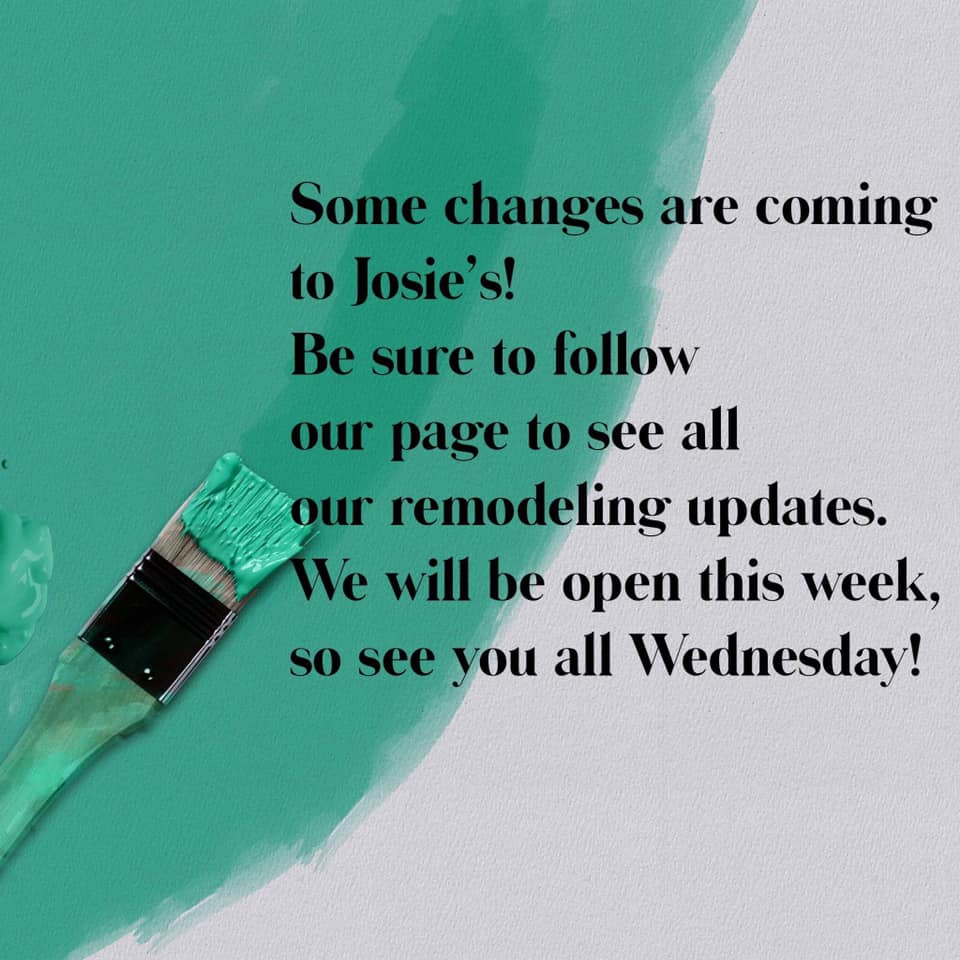 Some changes are coming to Josie's!
Be sure to follow our page to see all our remodeling updates.
We will be open this week, so see you all Wednesday!